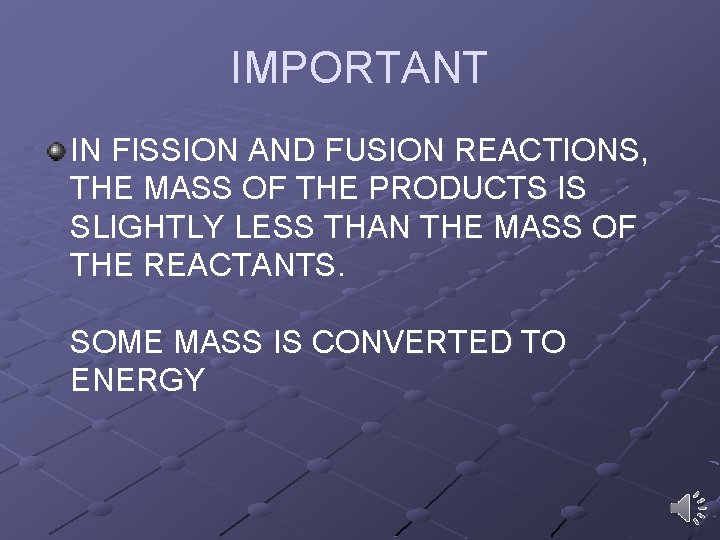 IMPORTANT

IN FISSION AND FUSION REACTIONS, THE MASS OF THE PRODUCTS IS SLIGHTLY LESS THAN THE MASS OF THE REACTANTS.

SOME MASS IS CONVERTED TO ENERGY